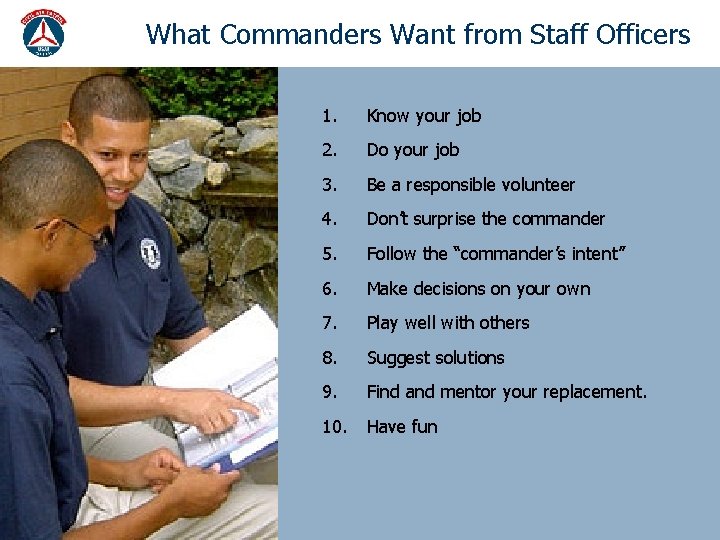 CIVIL AIR PATROL

What Commanders Want from Staff Officers

1. Know your job
2. Do your job
3. Be a responsible volunteer
4. Don't surprise the commander
5. Follow the "commander's intent"
6. Make decisions on your own
7. Play well with others
8. Suggest solutions
9. Find and mentor your replacement.
10. Have fun